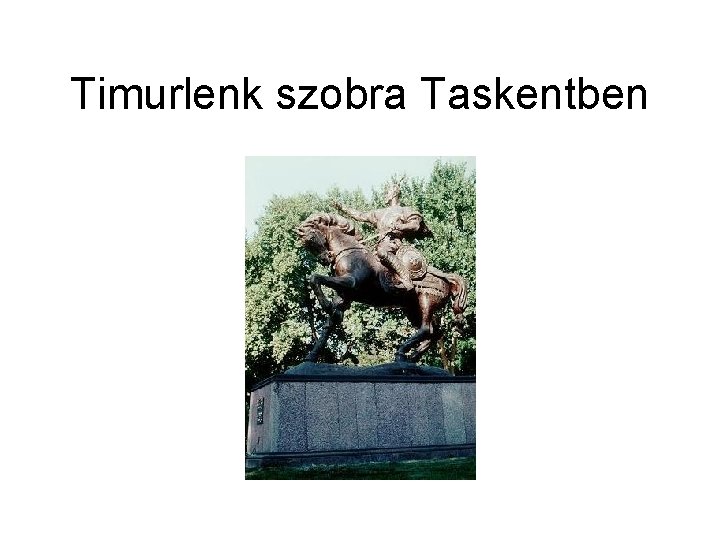 Timurlenk szobra Taskentben